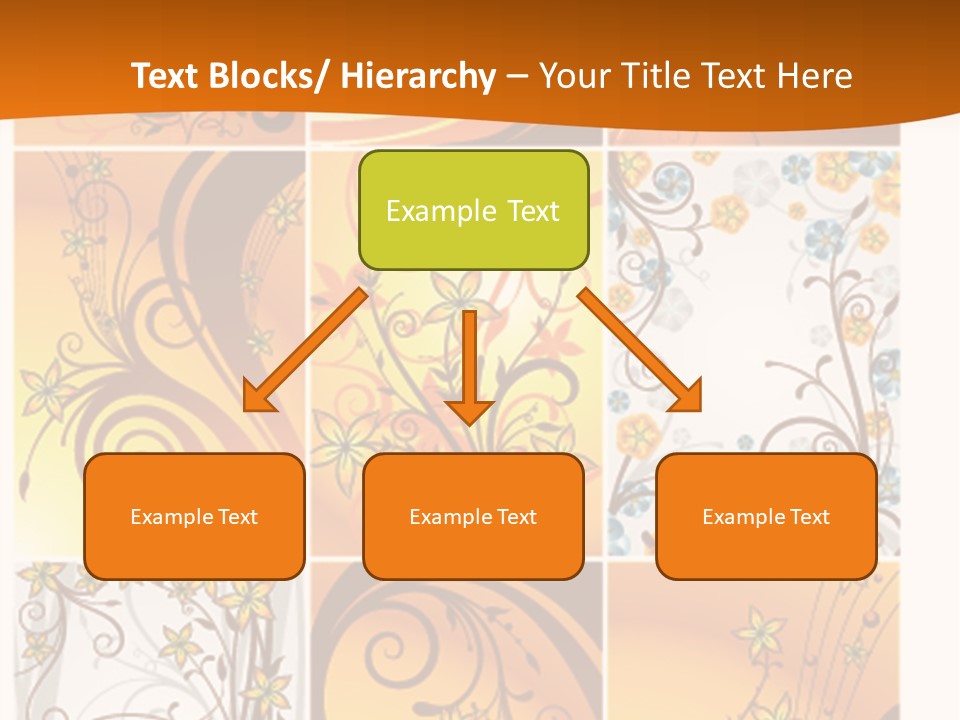 Text Blocks/ Hierarchy – Your Title Text Here

Example Text

Example Text

Example Text

Example Text